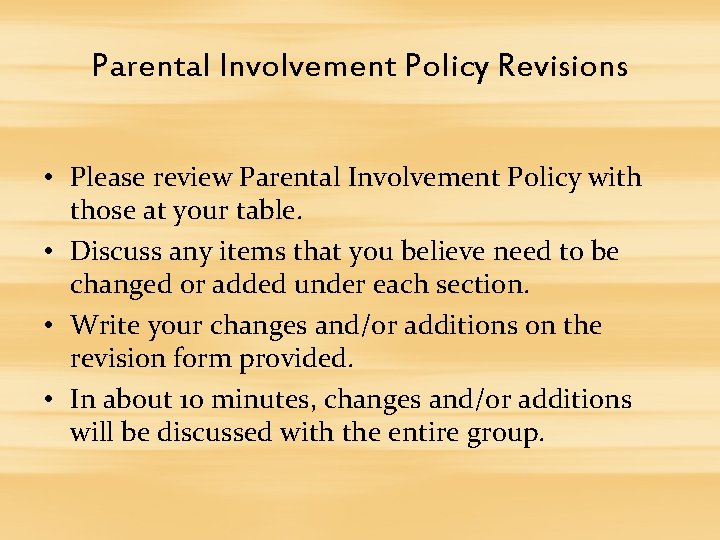 Parental Involvement Policy Revisions

• Please review Parental Involvement Policy with those at your table.
• Discuss any items that you believe need to be changed or added under each section.
• Write your changes and/or additions on the revision form provided.
• In about 10 minutes, changes and/or additions will be discussed with the entire group.